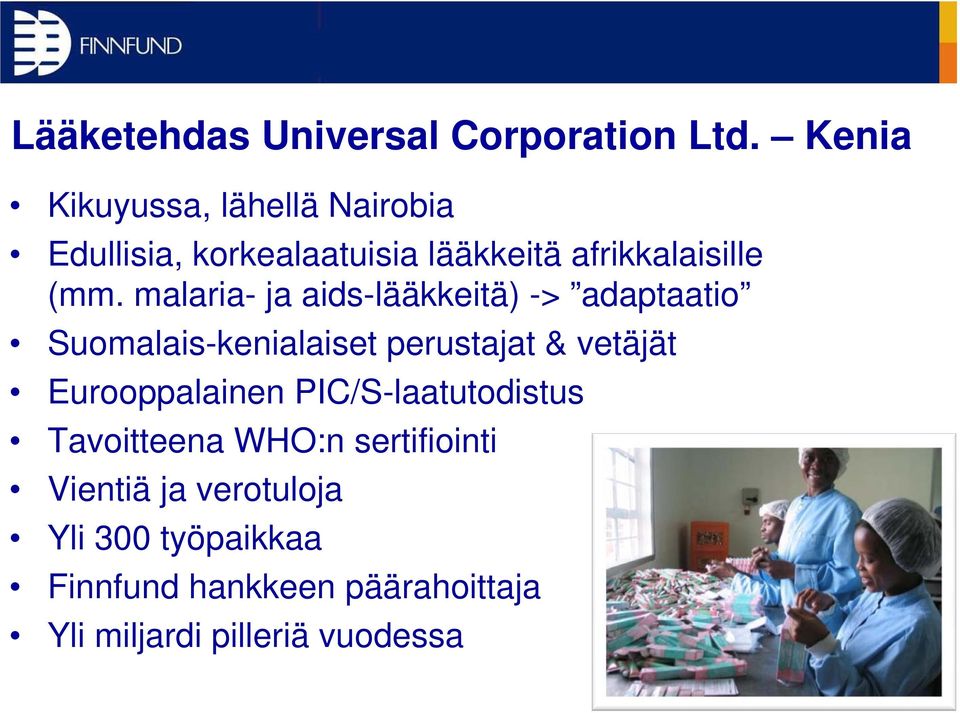 FINNFUND

Lääketehdas Universal Corporation Ltd. – Kenia

• Kikuyussa, lähellä Nairobia
• Edullisia, korkealaatuisia lääkkeitä afrikkalaisille (mm. malaria- ja aids-lääkkeitä) -> ”adaptaatio”
• Suomalais-kenialaiset perustajat & vetäjät
• Eurooppalainen PIC/S-laatutodistus
• Tavoitteena WHO:n sertifiointi
• Vientiä ja verotuloja
• Yli 300 työpaikkaa
• Finnfund hankkeen päärahoittaja
• Yli miljardi pilleriä vuodessa